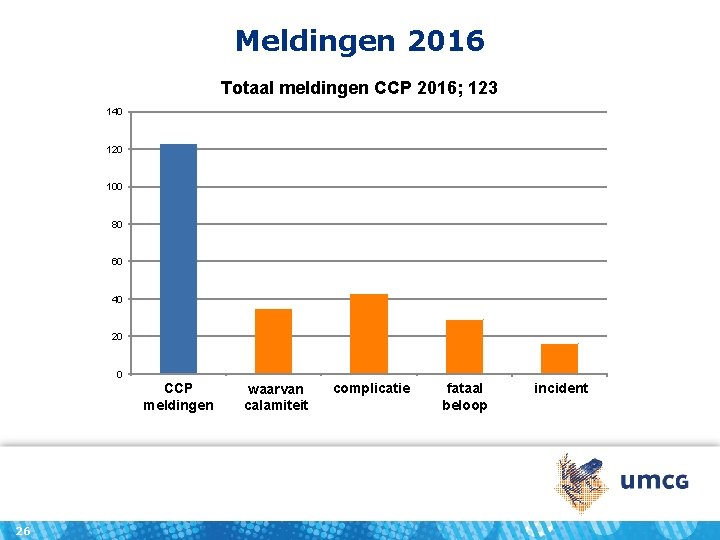 Meldingen 2016

Totaal meldingen CCP 2016; 123

140
120
100
80
60
40
20
0

CCP meldingen
waarvan calamiteit
complicatie
fataal beloop
incident

umcg

26